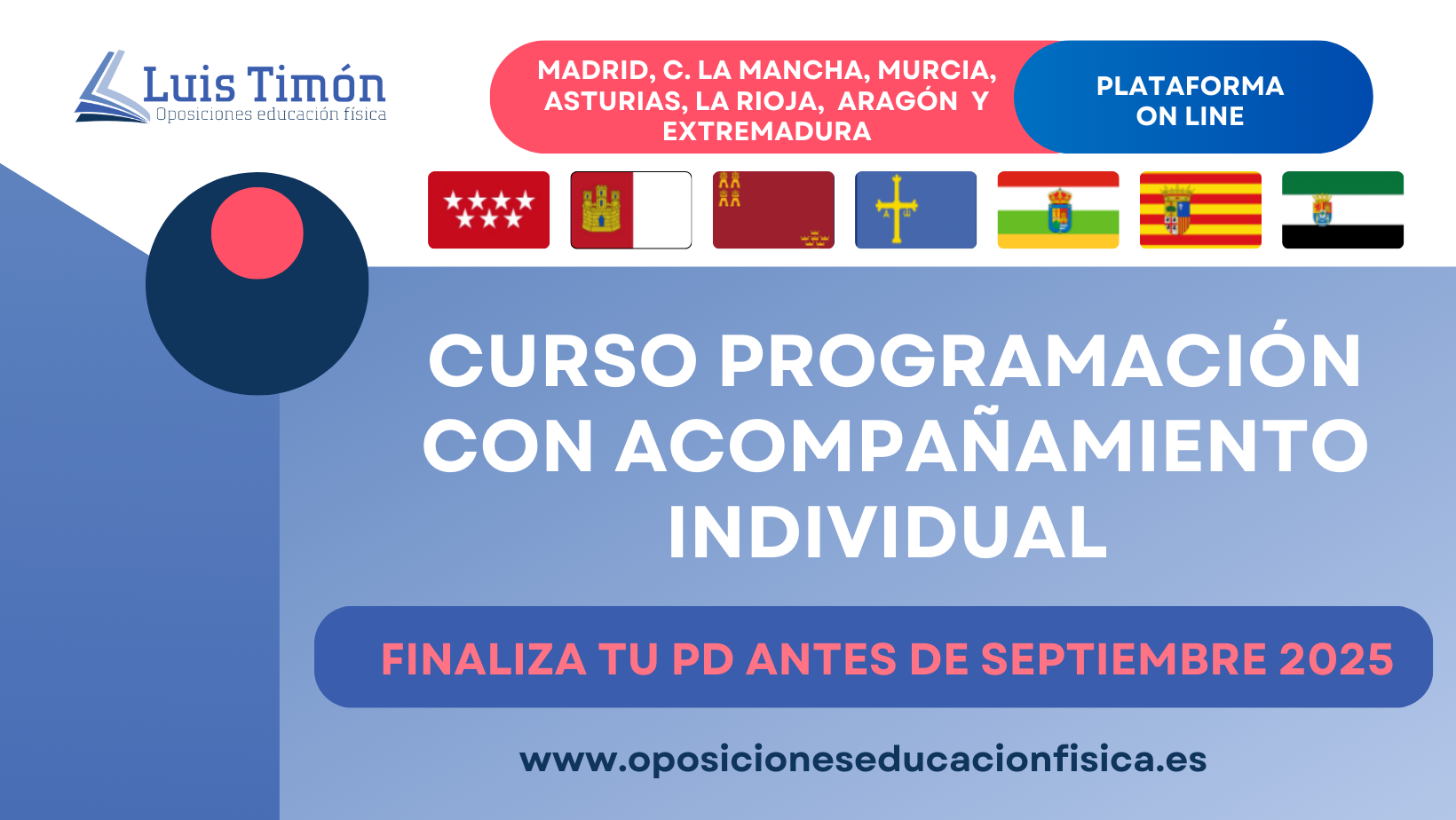 Luis Timón
Oposiciones educación física

MADRID, C. LA MANCHA, MURCIA, ASTURIAS, LA RIOJA, ARAGÓN Y EXTREMADURA

PLATAFORMA ON LINE

CURSO PROGRAMACIÓN CON ACOMPAÑAMIENTO INDIVIDUAL

FINALIZA TU PD ANTES DE SEPTIEMBRE 2025

www.oposicioneseducacionfisica.es